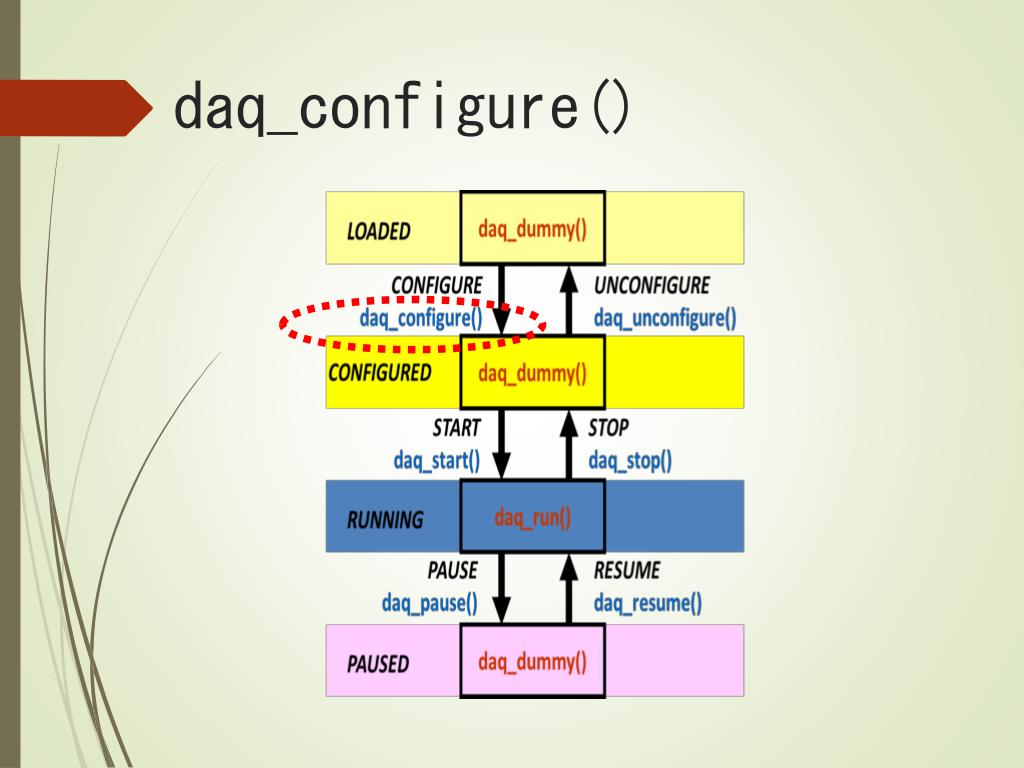 daq_configure()

LOADED
daq_dummy()

CONFIGURE
daq_configure()

UNCONFIGURE
daq_unconfigure()

CONFIGURED
daq_dummy()

START
daq_start()

STOP
daq_stop()

RUNNING
daq_run()

PAUSE
daq_pause()

RESUME
daq_resume()

PAUSED
daq_dummy()